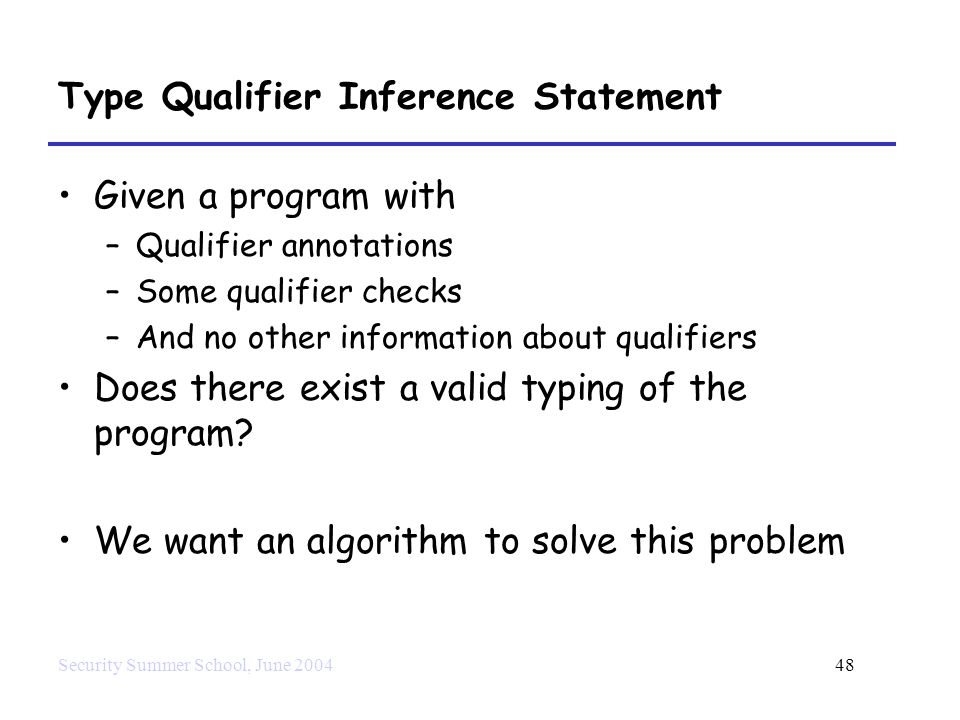 Type Qualifier Inference Statement

• Given a program with
  – Qualifier annotations
  – Some qualifier checks
  – And no other information about qualifiers
• Does there exist a valid typing of the program?

• We want an algorithm to solve this problem

Security Summer School, June 2004

48